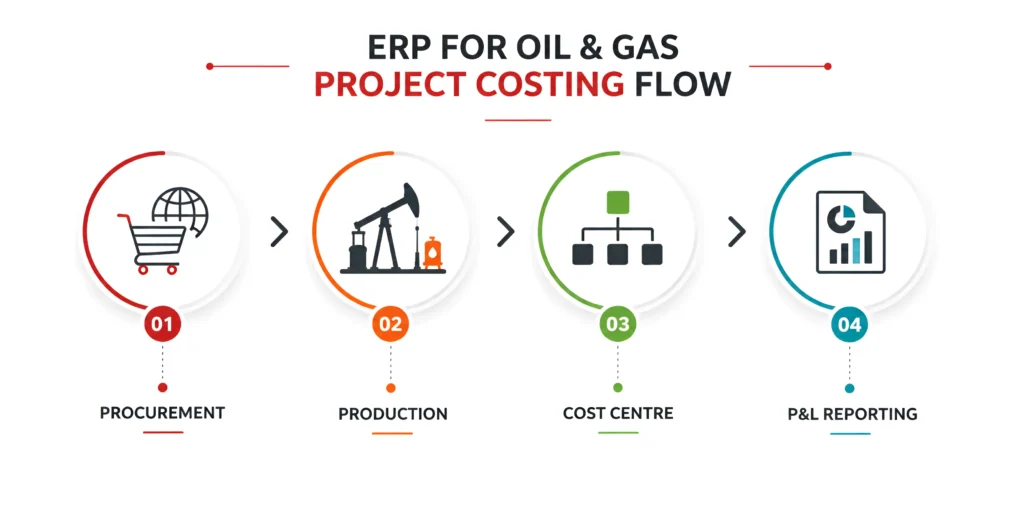 ERP FOR OIL & GAS
PROJECT COSTING FLOW

01
PROCUREMENT

02
PRODUCTION

03
COST CENTRE

04
P&L REPORTING